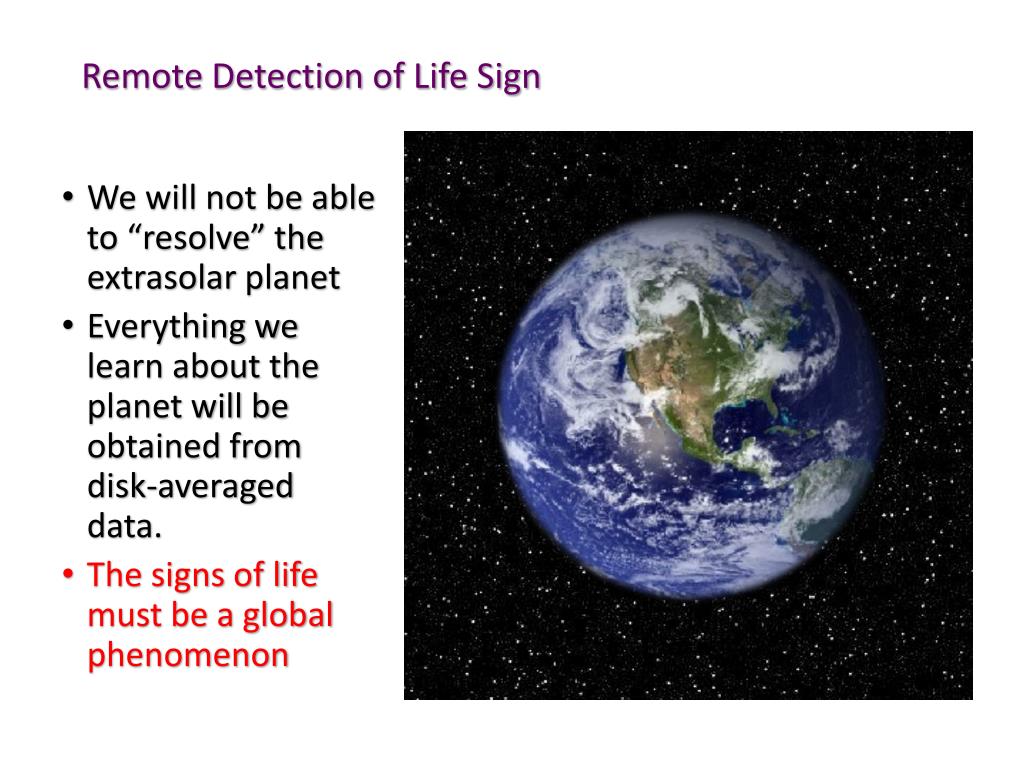 Remote Detection of Life Sign

• We will not be able to “resolve” the extrasolar planet
• Everything we learn about the planet will be obtained from disk-averaged data.
• The signs of life must be a global phenomenon